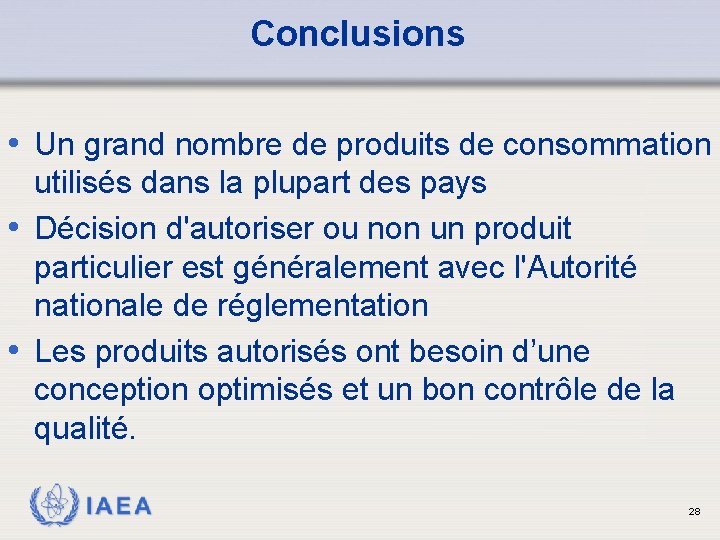 Conclusions

• Un grand nombre de produits de consommation utilisés dans la plupart des pays

• Décision d'autoriser ou non un produit particulier est généralement avec l'Autorité nationale de réglementation

• Les produits autorisés ont besoin d’une conception optimisés et un bon contrôle de la qualité.

IAEA

28